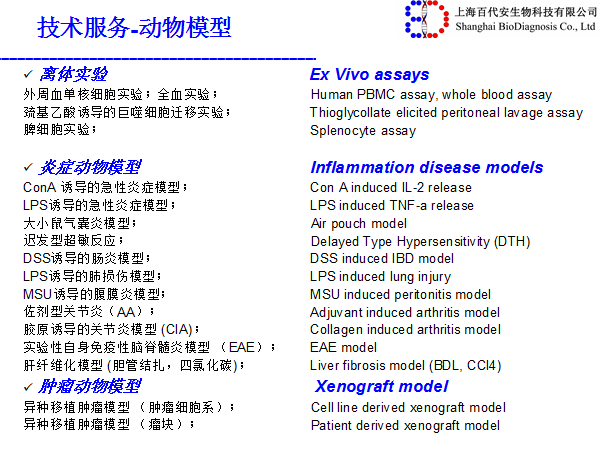 技术服务-动物模型

上海百代安生物科技有限公司
Shanghai BioDiagnosis Co., Ltd

✓ 离体实验
外周血单核细胞实验；全血实验；
巯基乙酸诱导的巨噬细胞迁移实验；
脾细胞实验；

✓ 炎症动物模型
ConA 诱导的急性炎症模型；
LPS诱导的急性炎症模型；
大小鼠气囊炎模型；
迟发型超敏反应；
DSS诱导的肠炎模型；
LPS诱导的肺损伤模型；
MSU诱导的腹膜炎模型；
佐剂型关节炎（AA）；
胶原诱导的关节炎模型 (CIA)；
实验性自身免疫性脑脊髓炎模型 （EAE）；
肝纤维化模型 (胆管结扎，四氯化碳)；

✓ 肿瘤动物模型
异种移植肿瘤模型 （肿瘤细胞系）；
异种移植肿瘤模型 （瘤块）；

Ex Vivo assays
Human PBMC assay, whole blood assay
Thioglycollate elicited peritoneal lavage assay
Splenocyte assay

Inflammation disease models
Con A induced IL-2 release
LPS induced TNF-a release
Air pouch model
Delayed Type Hypersensitivity (DTH)
DSS induced IBD model
LPS induced lung injury
MSU induced peritonitis model
Adjuvant induced arthritis model
Collagen induced arthritis model
EAE model
Liver fibrosis model (BDL, CCl4)

Xenograft model
Cell line derived xenograft model
Patient derived xenograft model